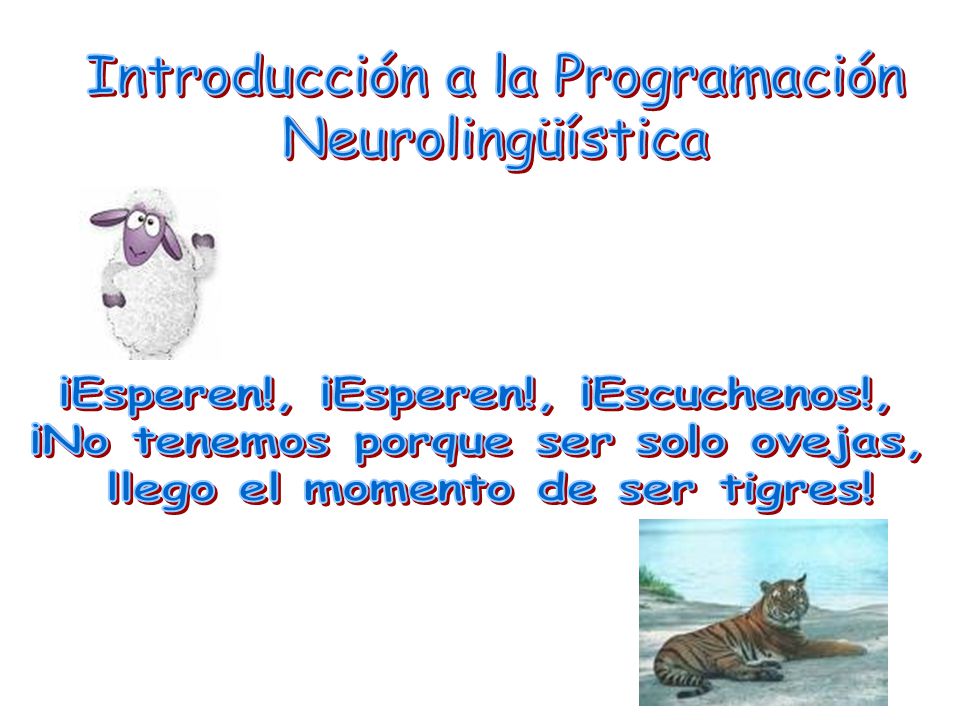 Introducción a la Programación Neurolingüística

¡Esperen!, ¡Esperen!, ¡Escuchenos!, ¡No tenemos porque ser solo ovejas, llego el momento de ser tigres!